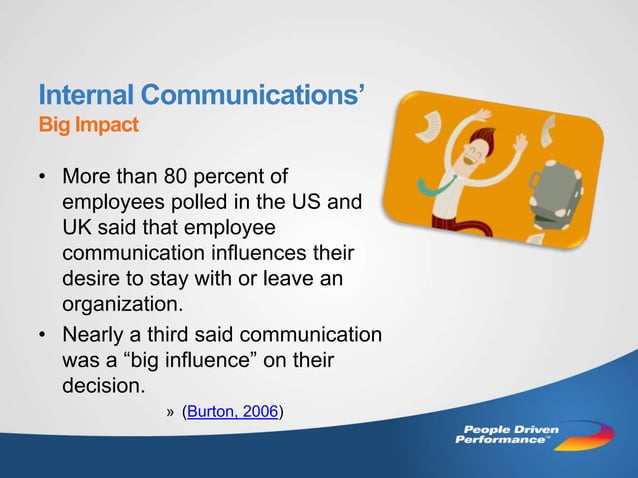 Internal Communications'
Big Impact

• More than 80 percent of employees polled in the US and UK said that employee communication influences their desire to stay with or leave an organization.

• Nearly a third said communication was a "big influence" on their decision.

» (Burton, 2006)

People Driven Performance™